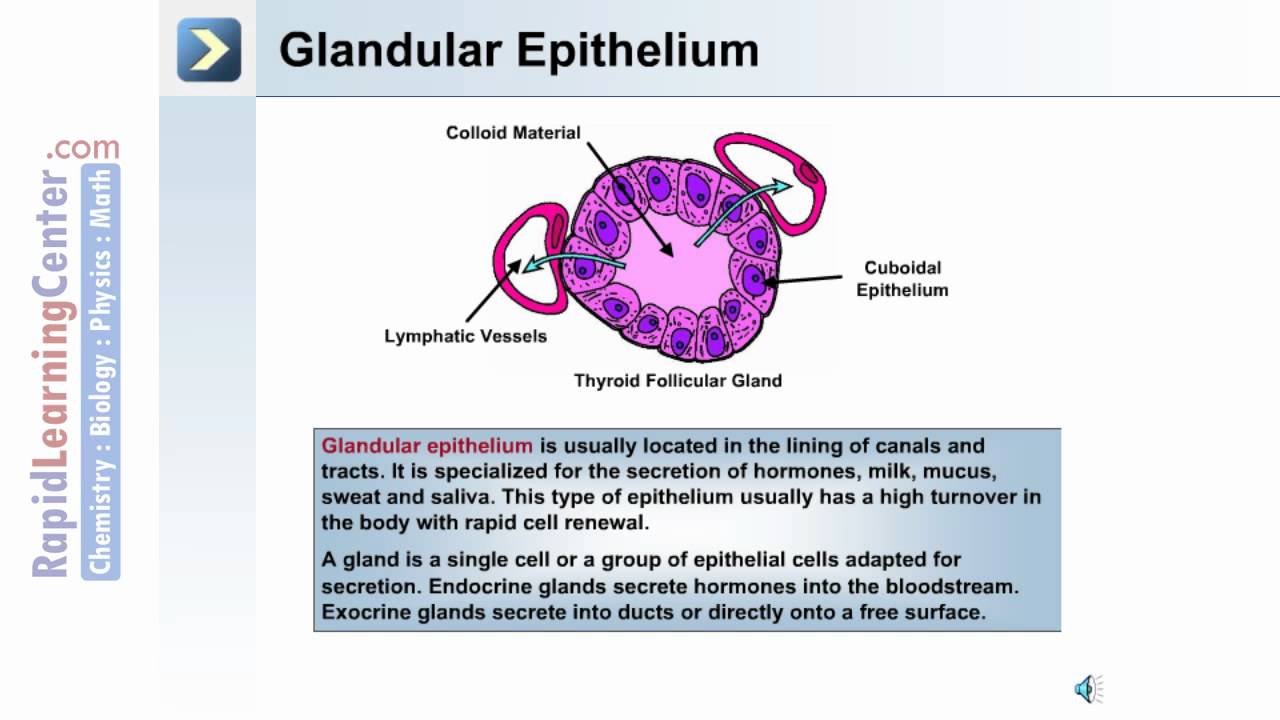 RapidLearningCenter.com
Chemistry : Biology : Physics : Math

Glandular Epithelium

Colloid Material

Cuboidal Epithelium

Lymphatic Vessels

Thyroid Follicular Gland

Glandular epithelium is usually located in the lining of canals and tracts. It is specialized for the secretion of hormones, milk, mucus, sweat and saliva. This type of epithelium usually has a high turnover in the body with rapid cell renewal.

A gland is a single cell or a group of epithelial cells adapted for secretion. Endocrine glands secrete hormones into the bloodstream. Exocrine glands secrete into ducts or directly onto a free surface.